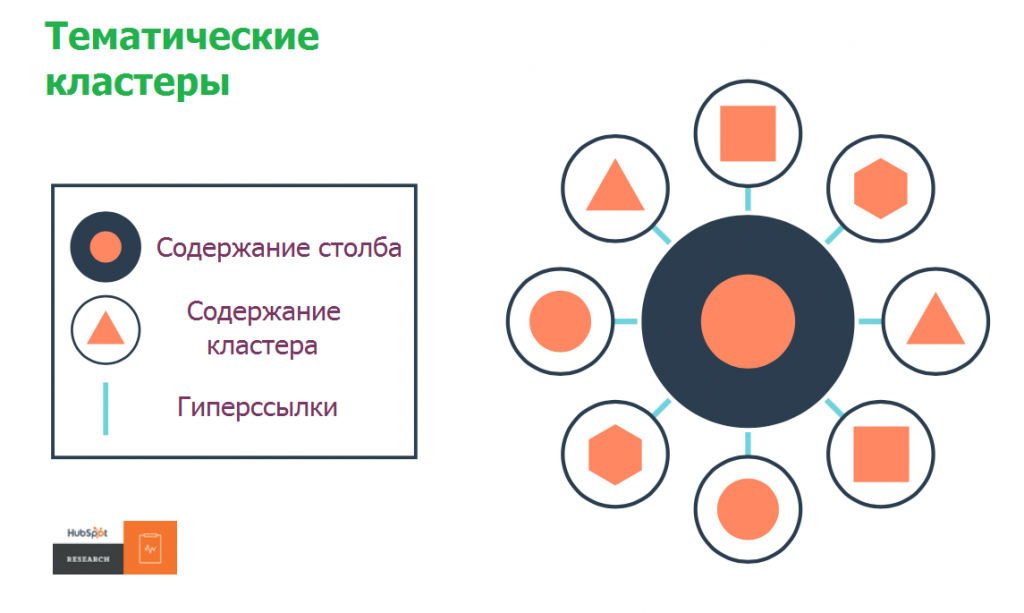 Тематические кластеры

Содержание столба

Содержание кластера

Гиперссылки

HubSpot RESEARCH